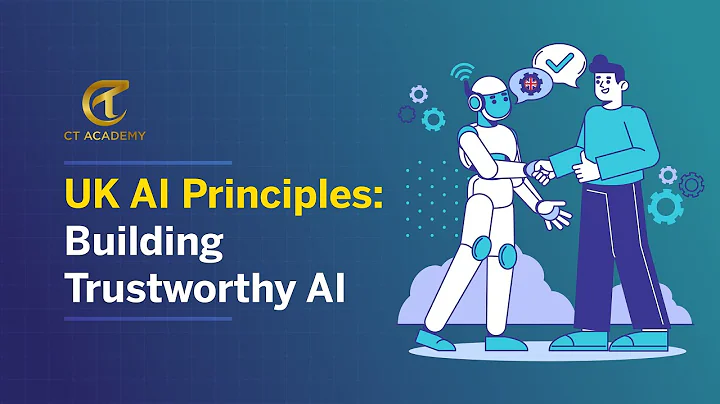 CT ACADEMY

UK AI Principles: Building Trustworthy AI